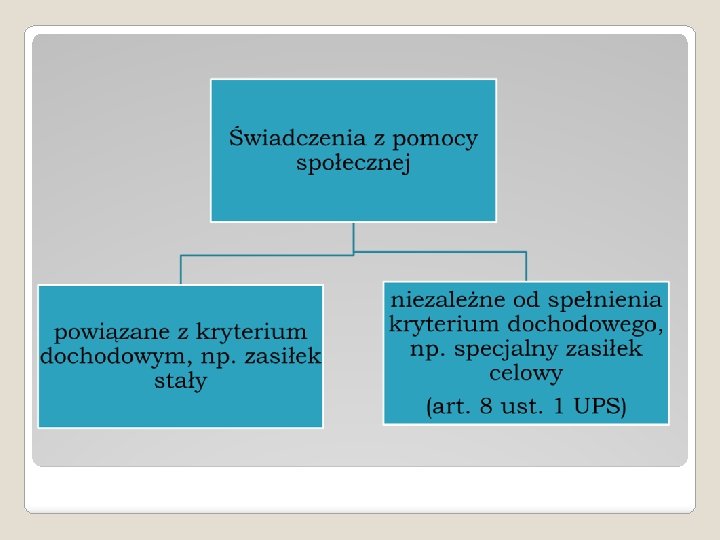 Świadczenia z pomocy społecznej

powiązane z kryterium dochodowym, np. zasiłek stały

niezależne od spełnienia kryterium dochodowego, np. specjalny zasiłek celowy

(art. 8 ust. 1 UPS)